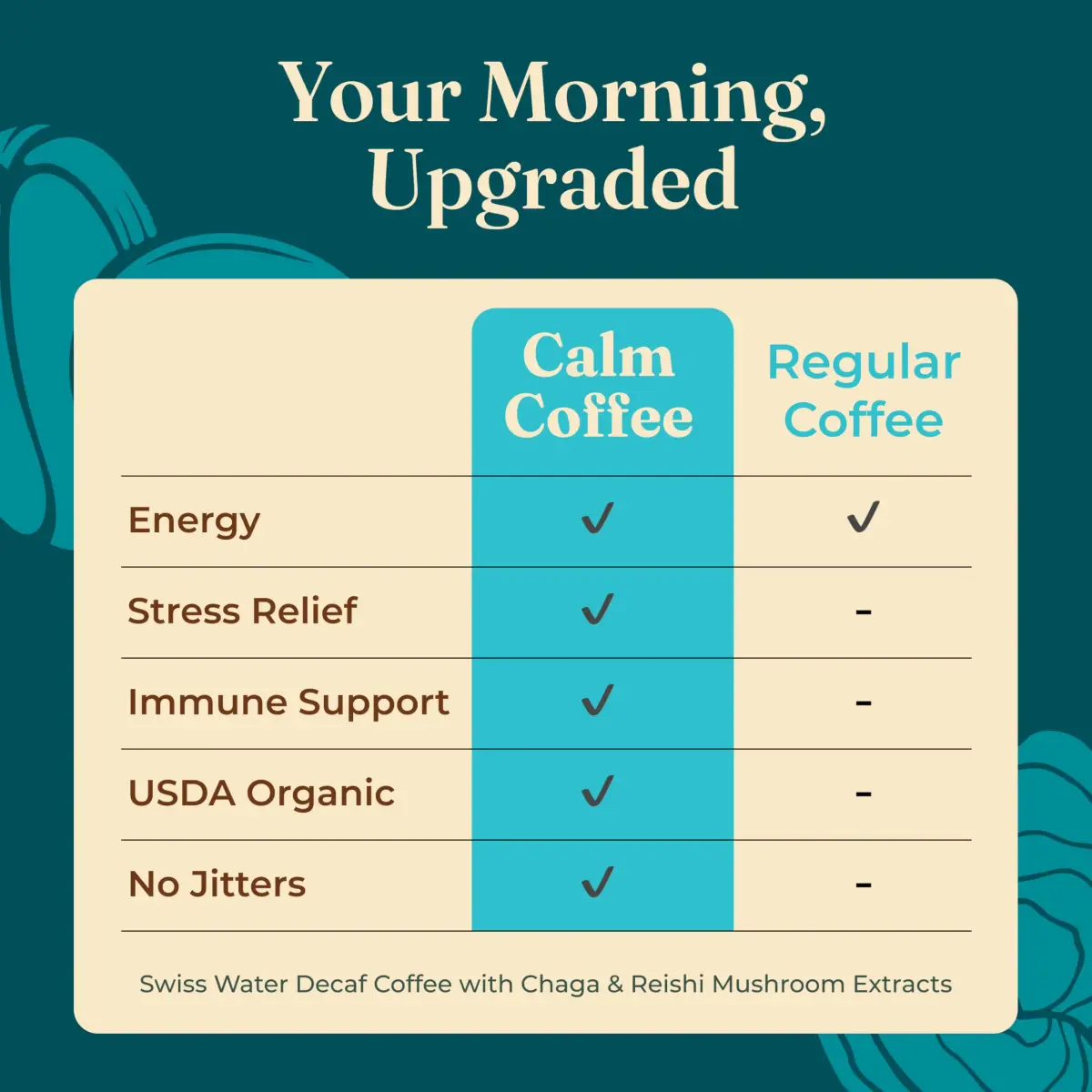 Your Morning, Upgraded

| | Calm Coffee | Regular Coffee |
|---|---|---|
| Energy | ✓ | ✓ |
| Stress Relief | ✓ | - |
| Immune Support | ✓ | - |
| USDA Organic | ✓ | - |
| No Jitters | ✓ | - |

Swiss Water Decaf Coffee with Chaga & Reishi Mushroom Extracts